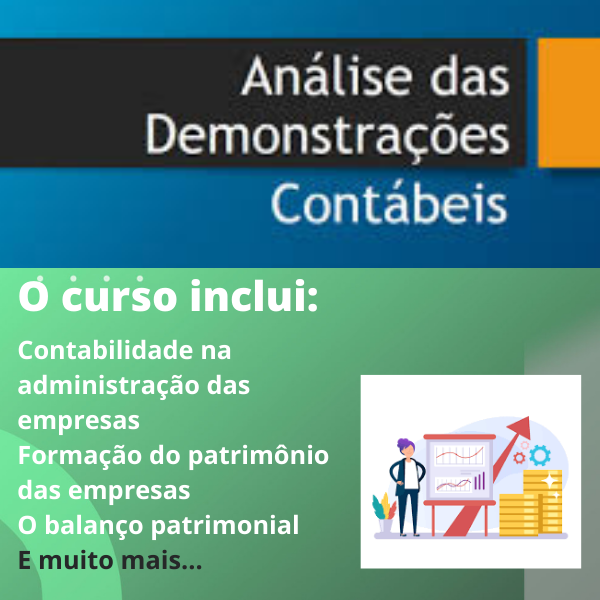 Análise das Demonstrações Contábeis

O curso inclui:

Contabilidade na administração das empresas
Formação do patrimônio das empresas
O balanço patrimonial
E muito mais...